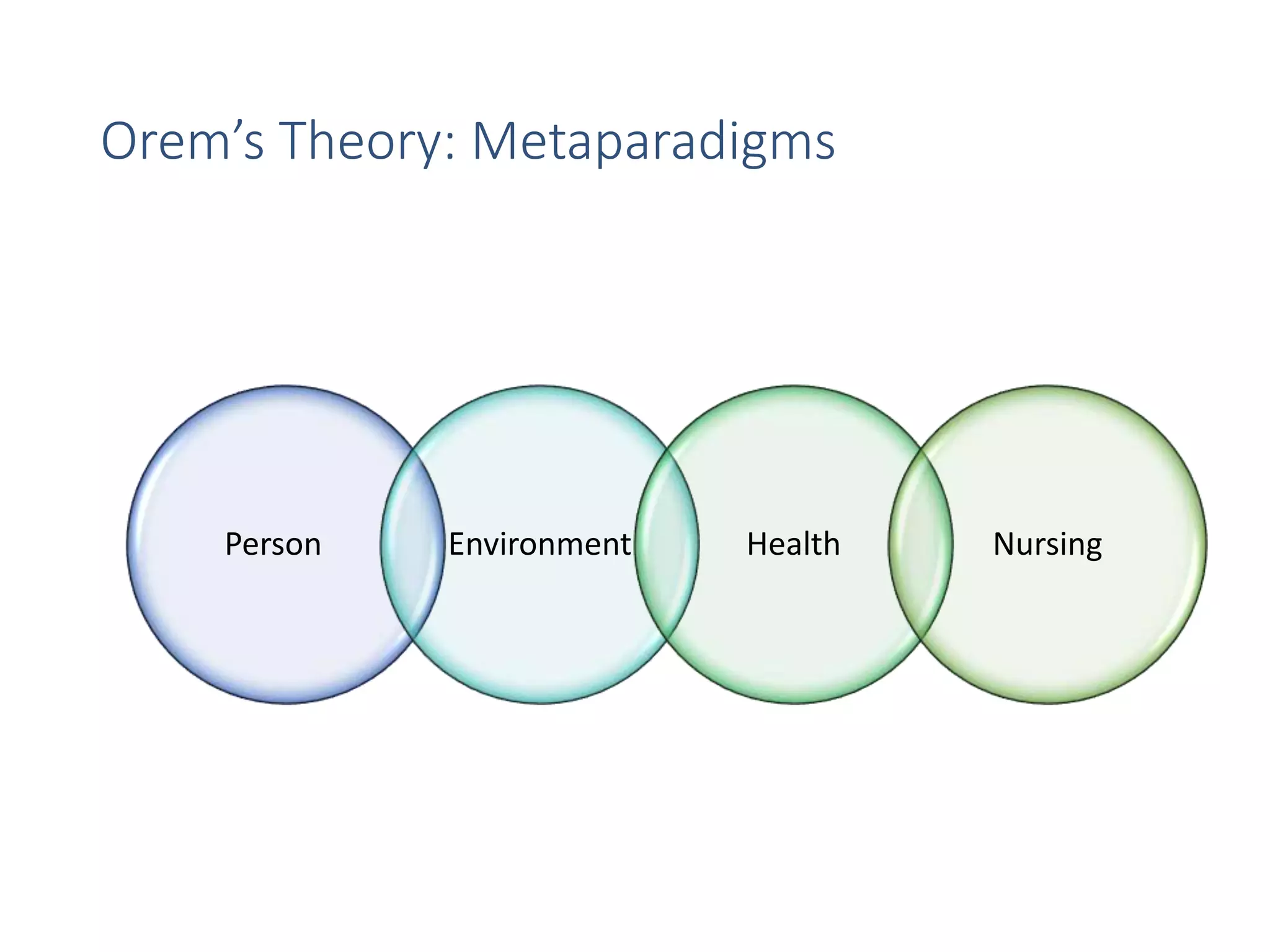 Orem’s Theory: Metaparadigms

Person

Environment

Health

Nursing